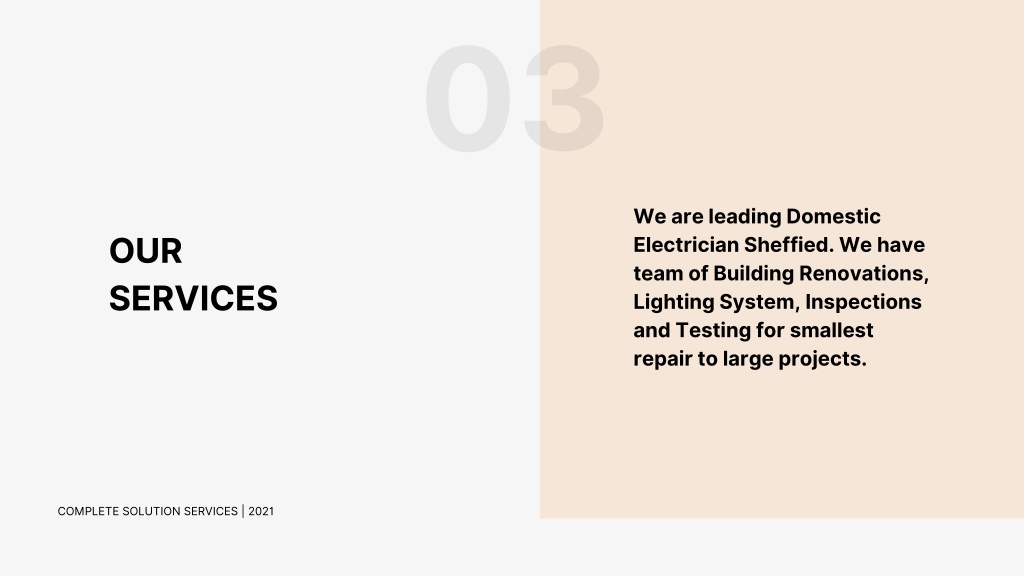 03

OUR SERVICES

We are leading Domestic Electrician Sheffied. We have team of Building Renovations, Lighting System, Inspections and Testing for smallest repair to large projects.

COMPLETE SOLUTION SERVICES | 2021